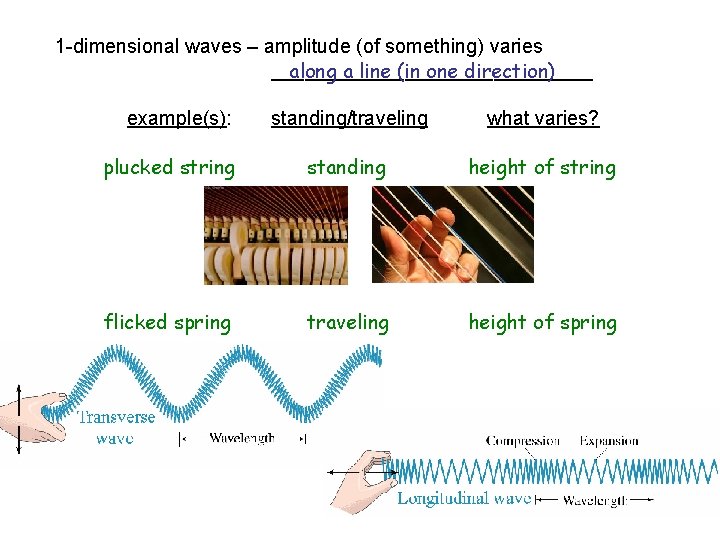 1-dimensional waves – amplitude (of something) varies
along a line (in one direction)

| example(s): | standing/traveling | what varies? |
|---|---|---|
| plucked string | standing | height of string |
| flicked spring | traveling | height of spring |

Transverse wave

Wavelength

Compression Expansion

Longitudinal wave

Wavelength